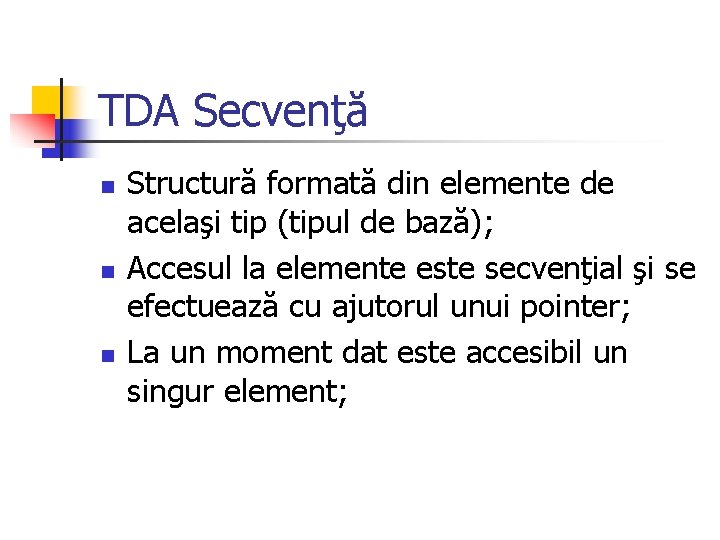 TDA Secvenţă

- Structură formată din elemente de acelaşi tip (tipul de bază);
- Accesul la elemente este secvenţial şi se efectuează cu ajutorul unui pointer;
- La un moment dat este accesibil un singur element;